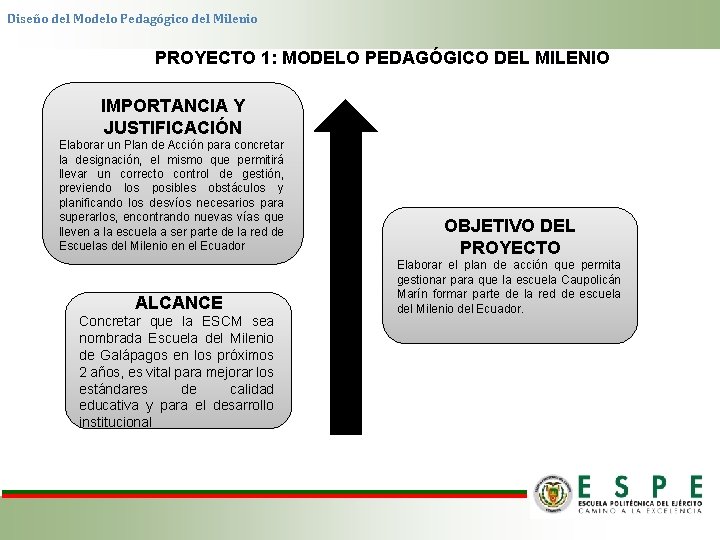 Diseño del Modelo Pedagógico del Milenio

PROYECTO 1: MODELO PEDAGÓGICO DEL MILENIO

IMPORTANCIA Y JUSTIFICACIÓN

Elaborar un Plan de Acción para concretar la designación, el mismo que permitirá llevar un correcto control de gestión, previendo los posibles obstáculos y planificando los desvíos necesarios para superarlos, encontrando nuevas vías que lleven a la escuela a ser parte de la red de Escuelas del Milenio en el Ecuador

ALCANCE

Concretar que la ESCM sea nombrada Escuela del Milenio de Galápagos en los próximos 2 años, es vital para mejorar los estándares de calidad educativa y para el desarrollo institucional

OBJETIVO DEL PROYECTO

Elaborar el plan de acción que permita gestionar para que la escuela Caupolicán Marín formar parte de la red de escuela del Milenio del Ecuador.

ESPE
ESCUELA POLITÉCNICA DEL EJÉRCITO
CAMINO A LA EXCELENCIA